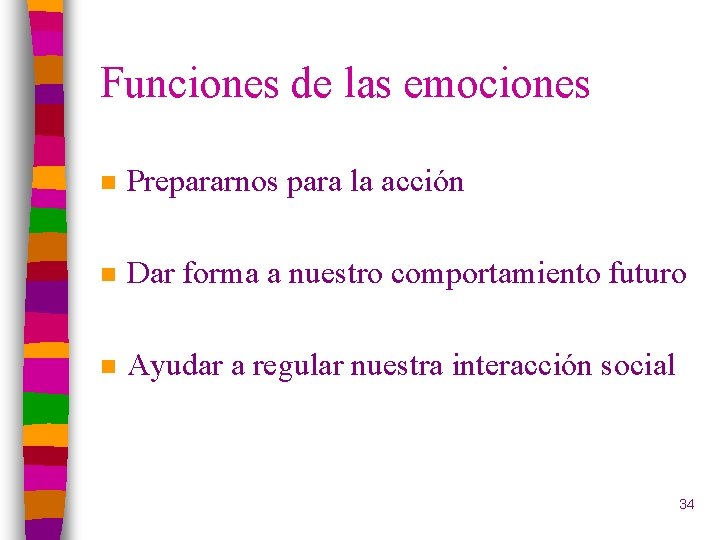 Funciones de las emociones

Prepararnos para la acción

Dar forma a nuestro comportamiento futuro

Ayudar a regular nuestra interacción social

34